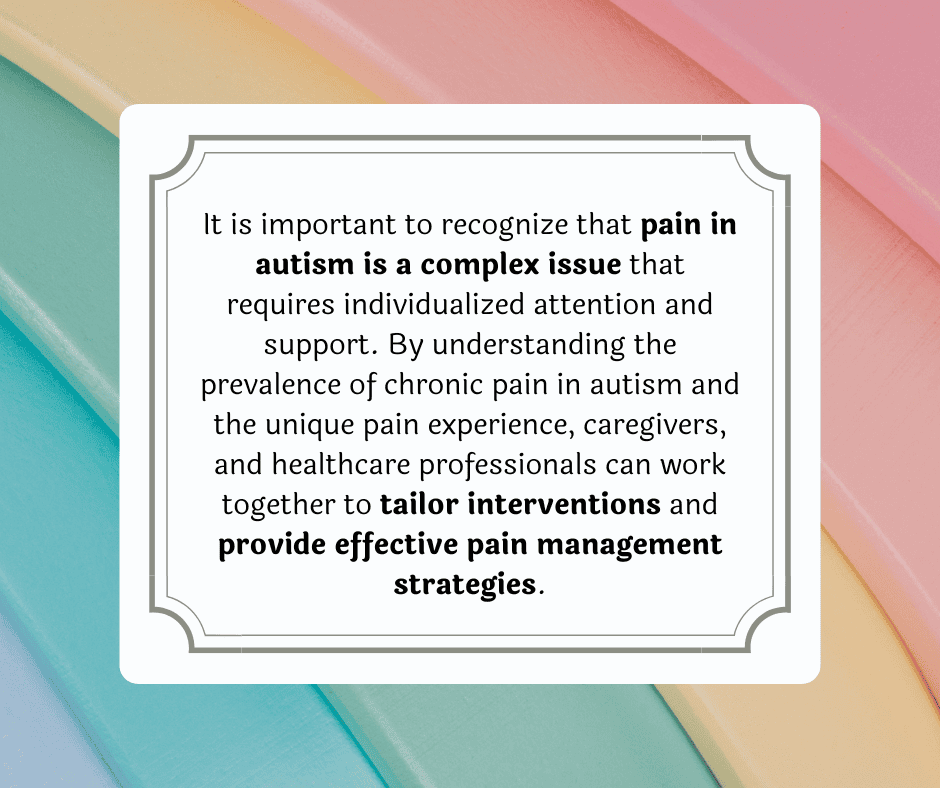 It is important to recognize that pain in autism is a complex issue that requires individualized attention and support. By understanding the prevalence of chronic pain in autism and the unique pain experience, caregivers, and healthcare professionals can work together to tailor interventions and provide effective pain management strategies.